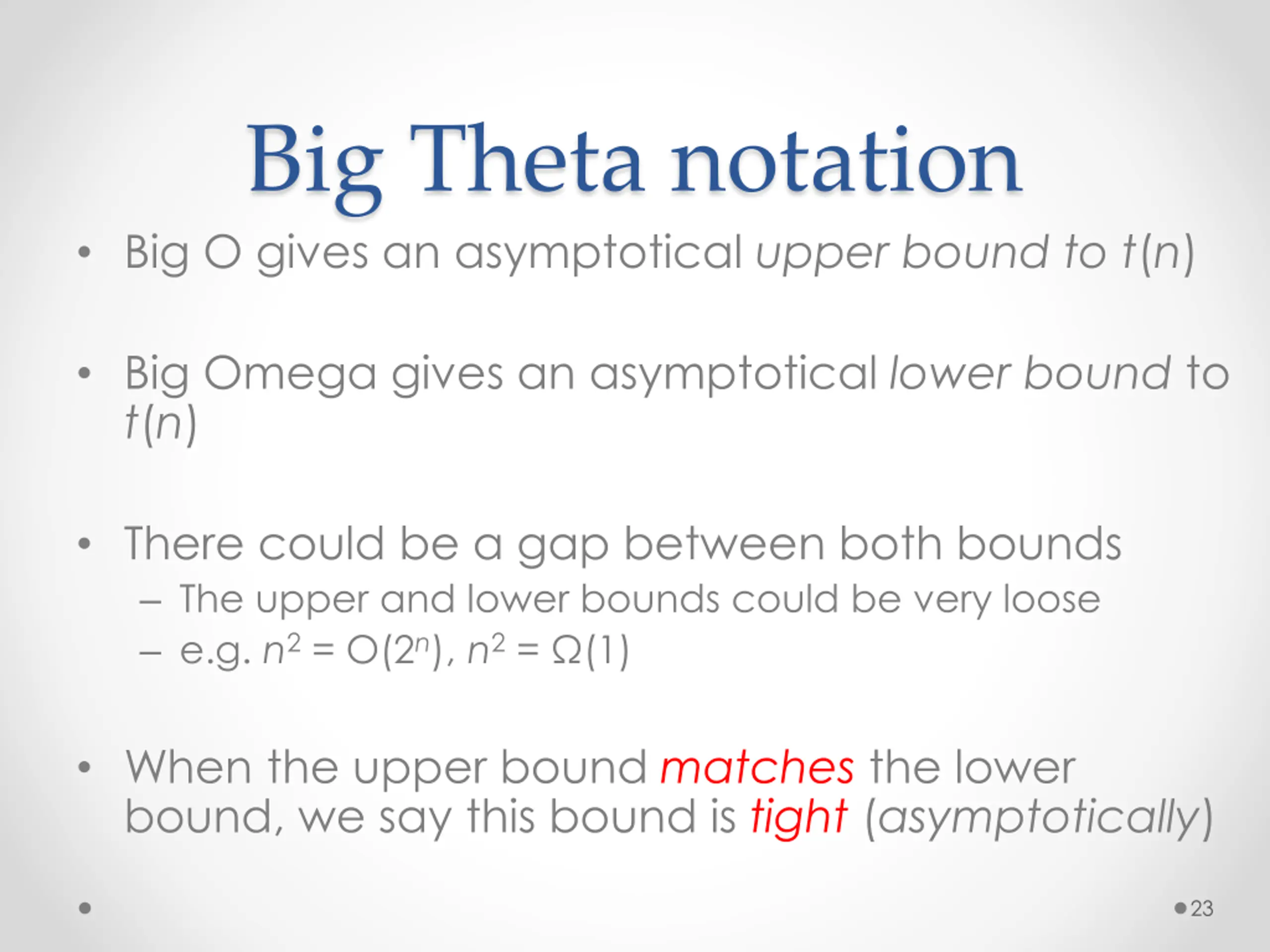 Big Theta notation

• Big O gives an asymptotical upper bound to $t(n)$

• Big Omega gives an asymptotical lower bound to $t(n)$

• There could be a gap between both bounds
– The upper and lower bounds could be very loose
– e.g. $n^2 = O(2^n)$, $n^2 = \Omega(1)$

• When the upper bound matches the lower bound, we say this bound is tight (asymptotically)

23